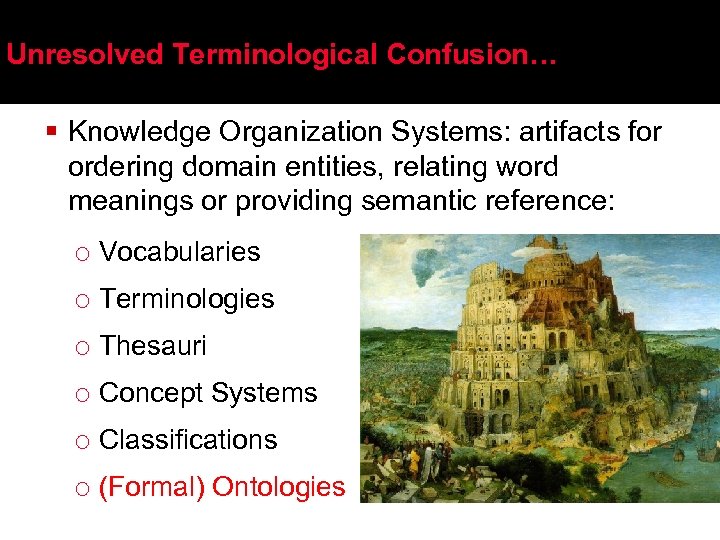 Unresolved Terminological Confusion…

▪ Knowledge Organization Systems: artifacts for ordering domain entities, relating word meanings or providing semantic reference:

○ Vocabularies
○ Terminologies
○ Thesauri
○ Concept Systems
○ Classifications
○ (Formal) Ontologies